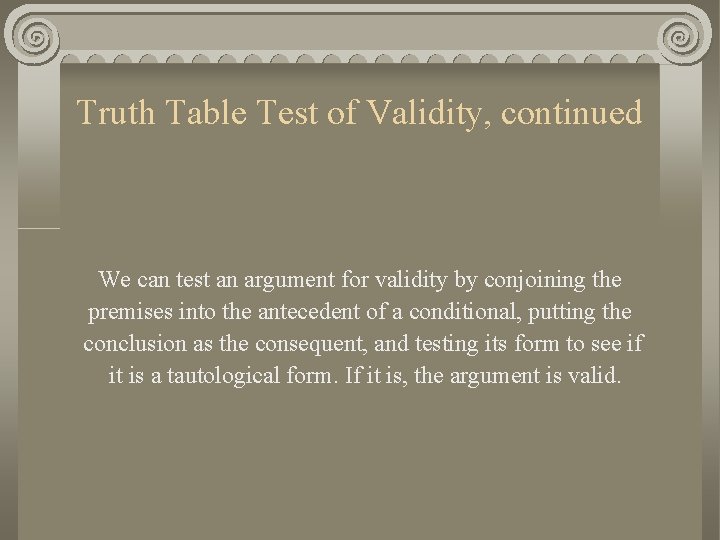 Truth Table Test of Validity, continued

We can test an argument for validity by conjoining the premises into the antecedent of a conditional, putting the conclusion as the consequent, and testing its form to see if it is a tautological form. If it is, the argument is valid.